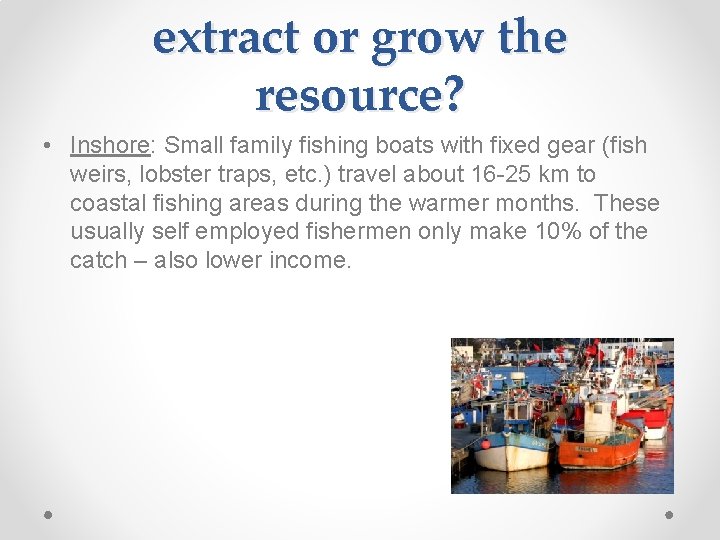 extract or grow the resource?

• Inshore: Small family fishing boats with fixed gear (fish weirs, lobster traps, etc.) travel about 16-25 km to coastal fishing areas during the warmer months. These usually self employed fishermen only make 10% of the catch – also lower income.